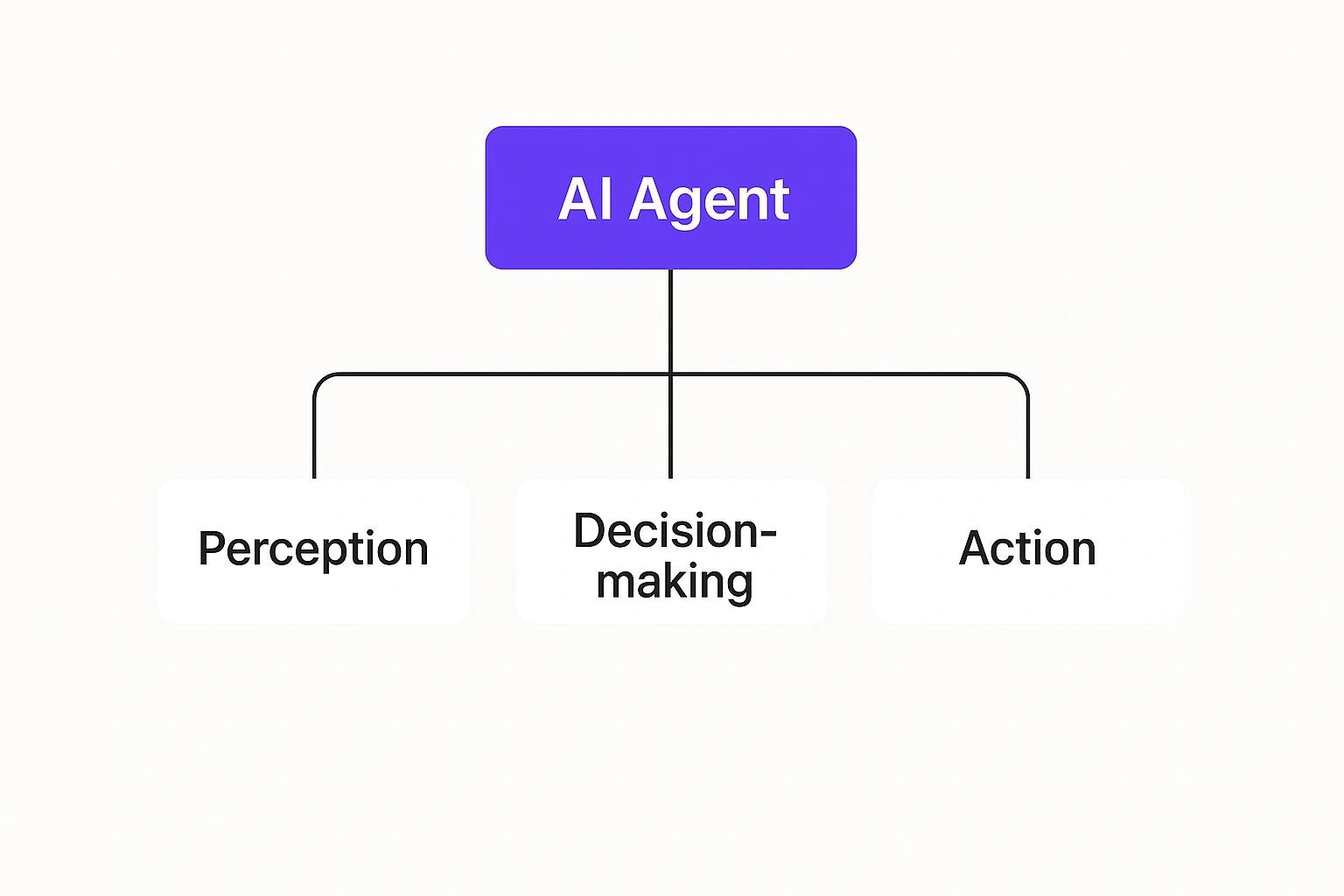 AI Agent

Perception

Decision-making

Action